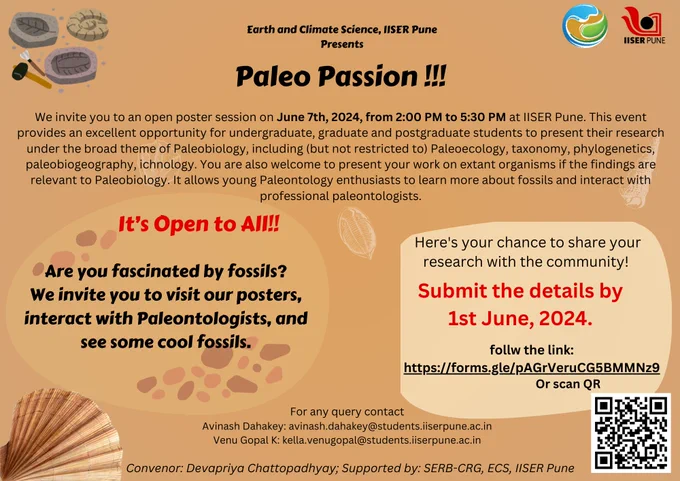 Earth and Climate Science, IISER Pune
Presents

IISER PUNE

Paleo Passion !!!

We invite you to an open poster session on June 7th, 2024, from 2:00 PM to 5:30 PM at IISER Pune. This event provides an excellent opportunity for undergraduate, graduate and postgraduate students to present their research under the broad theme of Paleobiology, including (but not restricted to) Paleoecology, taxonomy, phylogenetics, paleobiogeography, ichnology. You are also welcome to present your work on extant organisms if the findings are relevant to Paleobiology. It allows young Paleontology enthusiasts to learn more about fossils and interact with professional paleontologists.

It's Open to All!!

Are you fascinated by fossils? We invite you to visit our posters, interact with Paleontologists, and see some cool fossils.

Here's your chance to share your research with the community!

Submit the details by 1st June, 2024.

follw the link:
https://forms.gle/pAGrVeruCG5BMMNz9
Or scan QR

For any query contact
Avinash Dahakey: avinash.dahakey@students.iiserpune.ac.in
Venu Gopal K: kella.venugopal@students.iiserpune.ac.in

Convenor: Devapriya Chattopadhyay; Supported by: SERB-CRG, ECS, IISER Pune